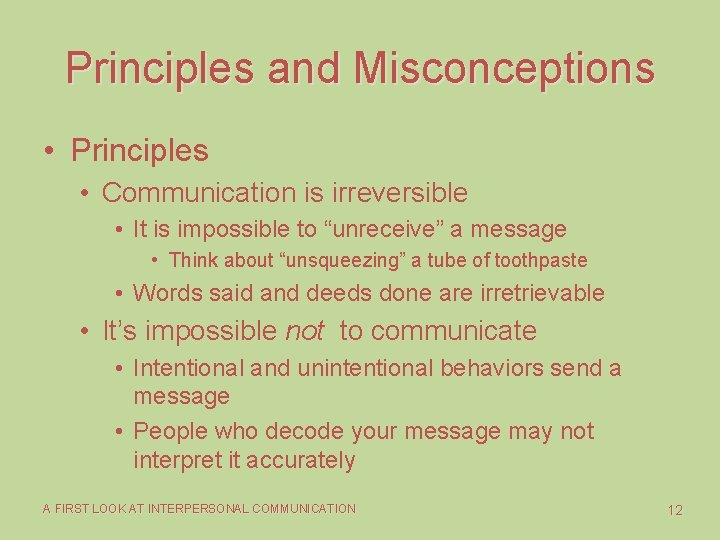 Principles and Misconceptions

• Principles
• Communication is irreversible
• It is impossible to “unreceive” a message
• Think about “unsqueezing” a tube of toothpaste
• Words said and deeds done are irretrievable
• It’s impossible not to communicate
• Intentional and unintentional behaviors send a message
• People who decode your message may not interpret it accurately

A FIRST LOOK AT INTERPERSONAL COMMUNICATION

12